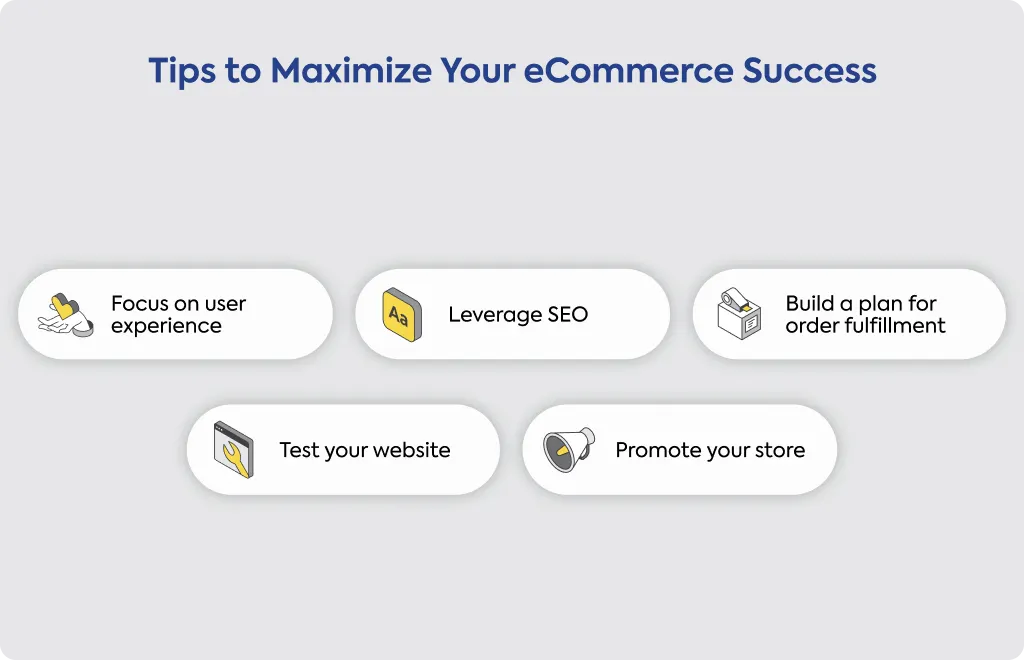 Tips to Maximize Your eCommerce Success

Focus on user experience

Aa

Leverage SEO

Build a plan for order fulfillment

Test your website

Promote your store